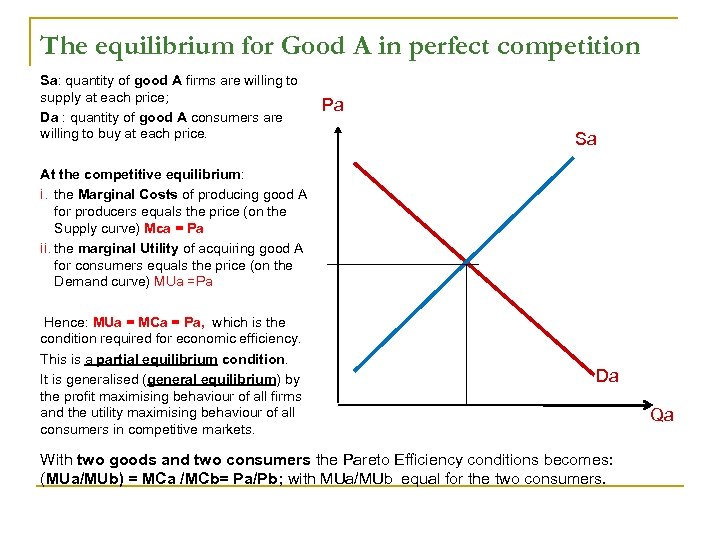 The equilibrium for Good A in perfect competition

Sa: quantity of good A firms are willing to supply at each price;

Da : quantity of good A consumers are willing to buy at each price.

At the competitive equilibrium:

i. the Marginal Costs of producing good A for producers equals the price (on the Supply curve) Mca = Pa

ii. the marginal Utility of acquiring good A for consumers equals the price (on the Demand curve) MUa =Pa

Hence: MUa = MCa = Pa, which is the condition required for economic efficiency.

This is a partial equilibrium condition.

It is generalised (general equilibrium) by the profit maximising behaviour of all firms and the utility maximising behaviour of all consumers in competitive markets.

Pa

Sa

Da

Qa

With two goods and two consumers the Pareto Efficiency conditions becomes: (MUa/MUb) = MCa /MCb= Pa/Pb; with MUa/MUb equal for the two consumers.